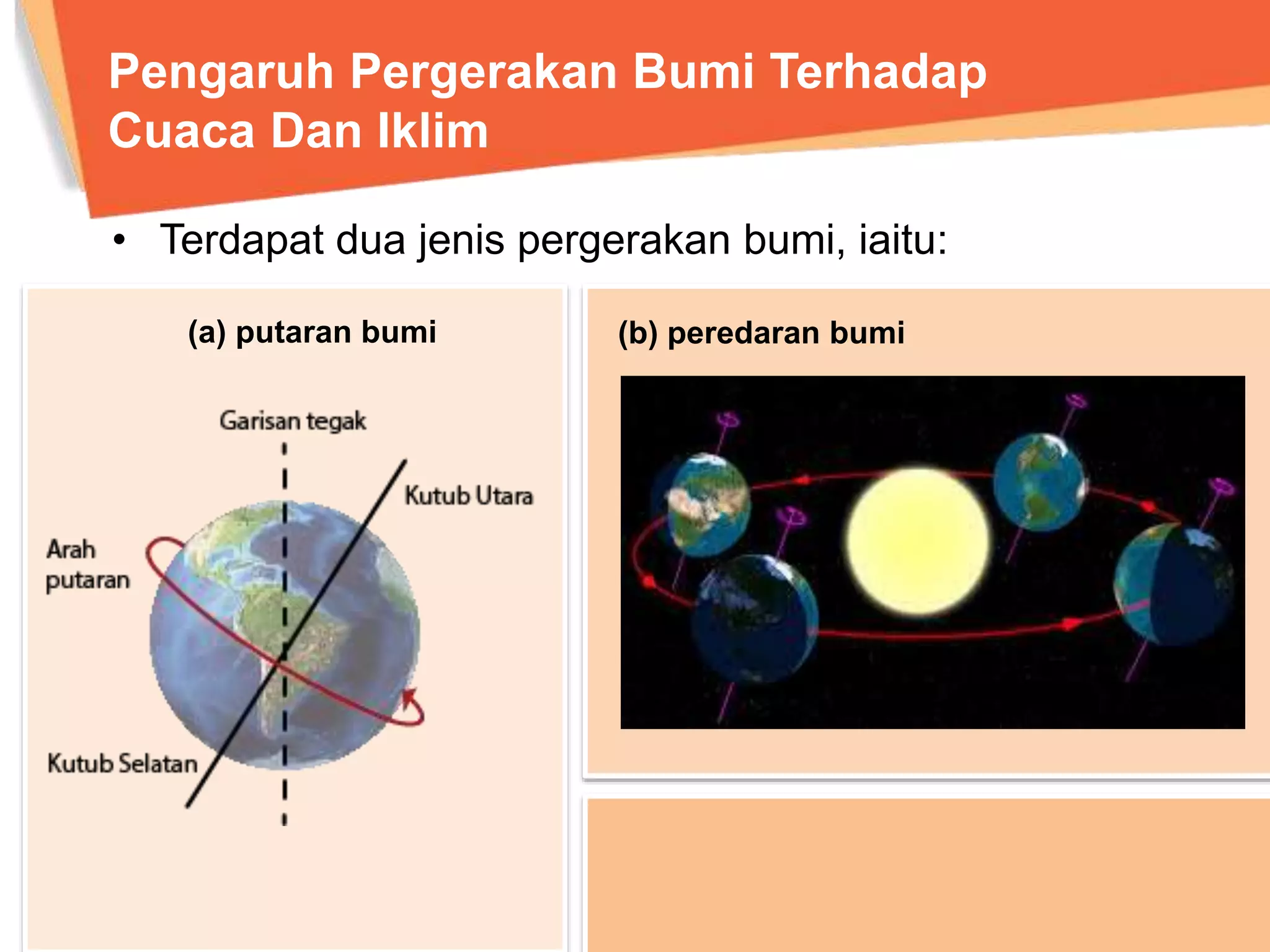 Pengaruh Pergerakan Bumi Terhadap Cuaca Dan Iklim

• Terdapat dua jenis pergerakan bumi, iaitu:

(a) putaran bumi

Garisan tegak

Kutub Utara

Arah putaran

Kutub Selatan

(b) peredaran bumi